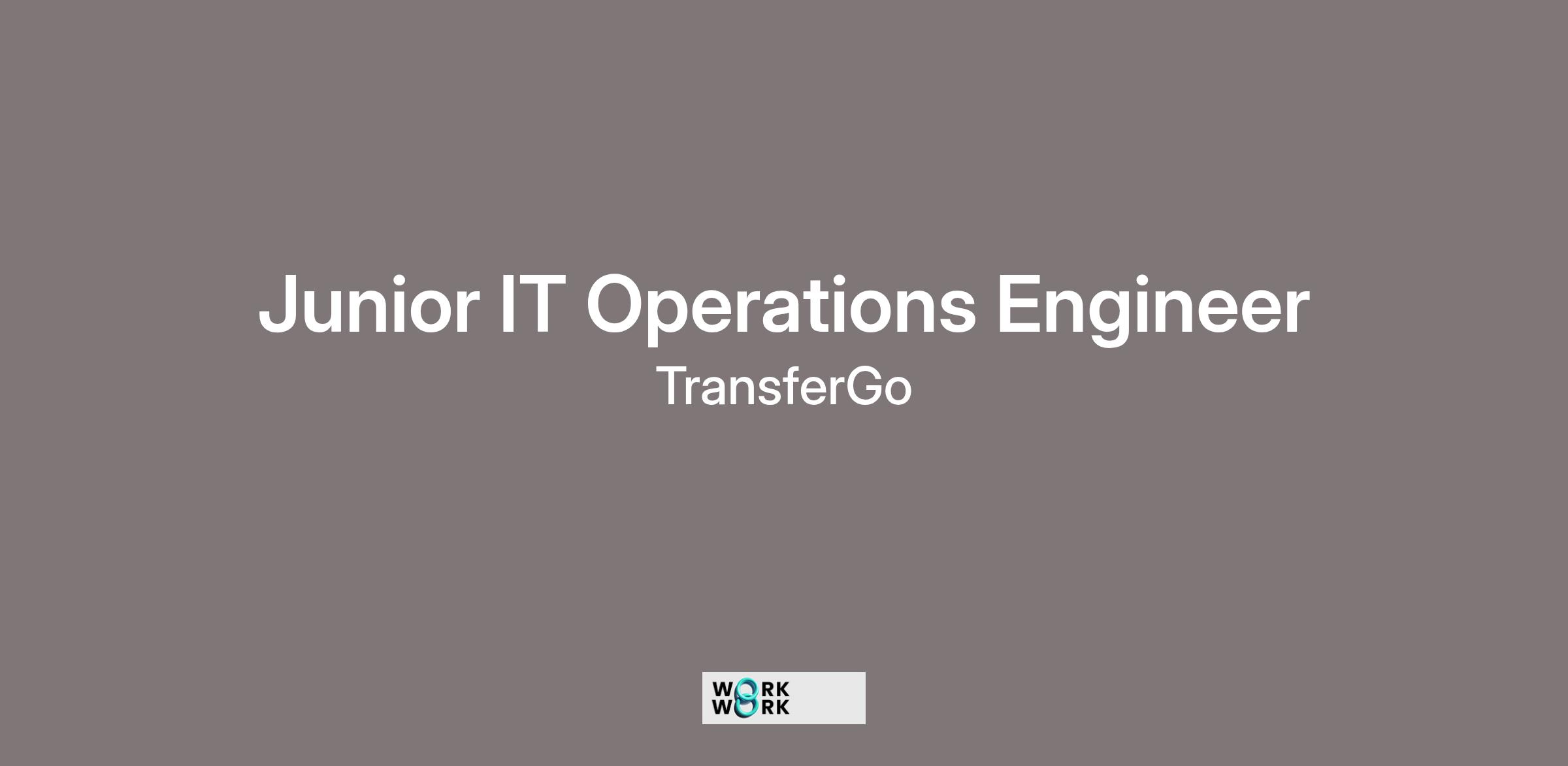 Junior IT Operations Engineer
TransferGo

WORK
WORK